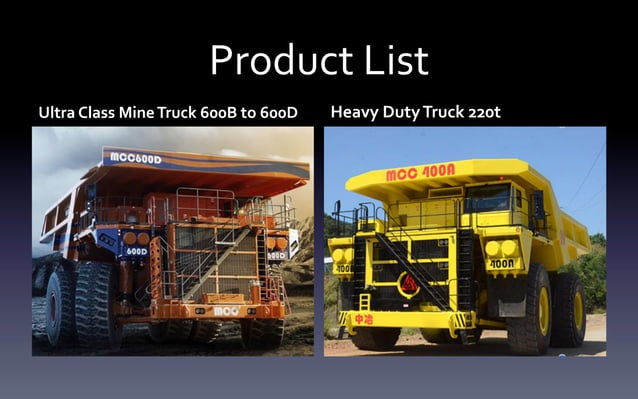 Product List

Ultra Class Mine Truck 600B to 600D

MCC600D

600D

600D

MCC

Heavy Duty Truck 220t

MCC 400A

400A

400A

中冶